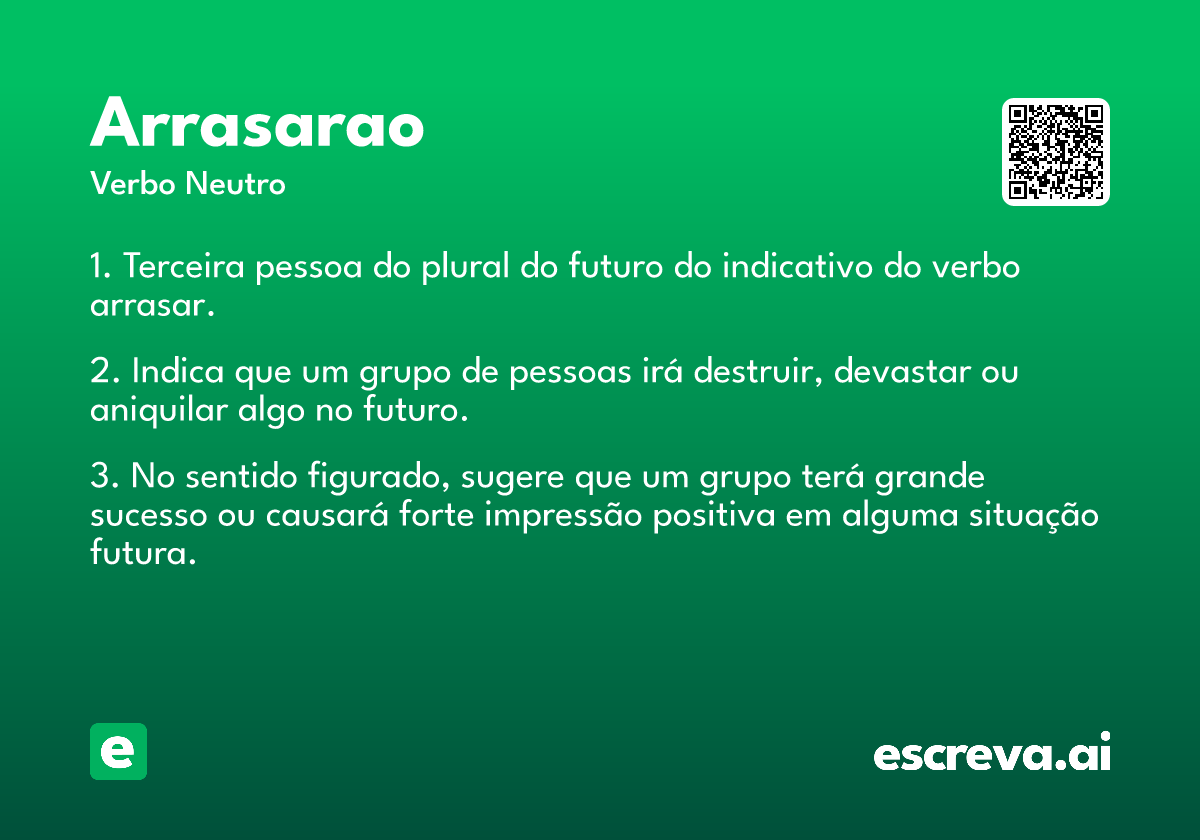 Arrasarao

Verbo Neutro

1. Terceira pessoa do plural do futuro do indicativo do verbo arrasar.

2. Indica que um grupo de pessoas irá destruir, devastar ou aniquilar algo no futuro.

3. No sentido figurado, sugere que um grupo terá grande sucesso ou causará forte impressão positiva em alguma situação futura.

e

escreva.ai